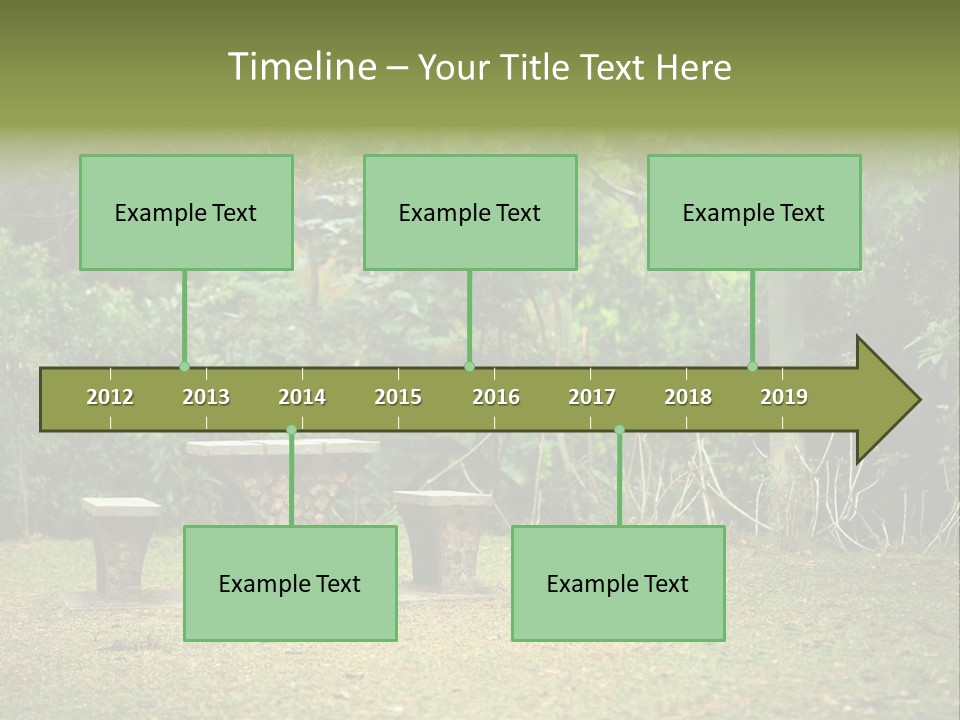 Timeline – Your Title Text Here

Example Text

Example Text

Example Text

2012 2013 2014 2015 2016 2017 2018 2019

Example Text

Example Text